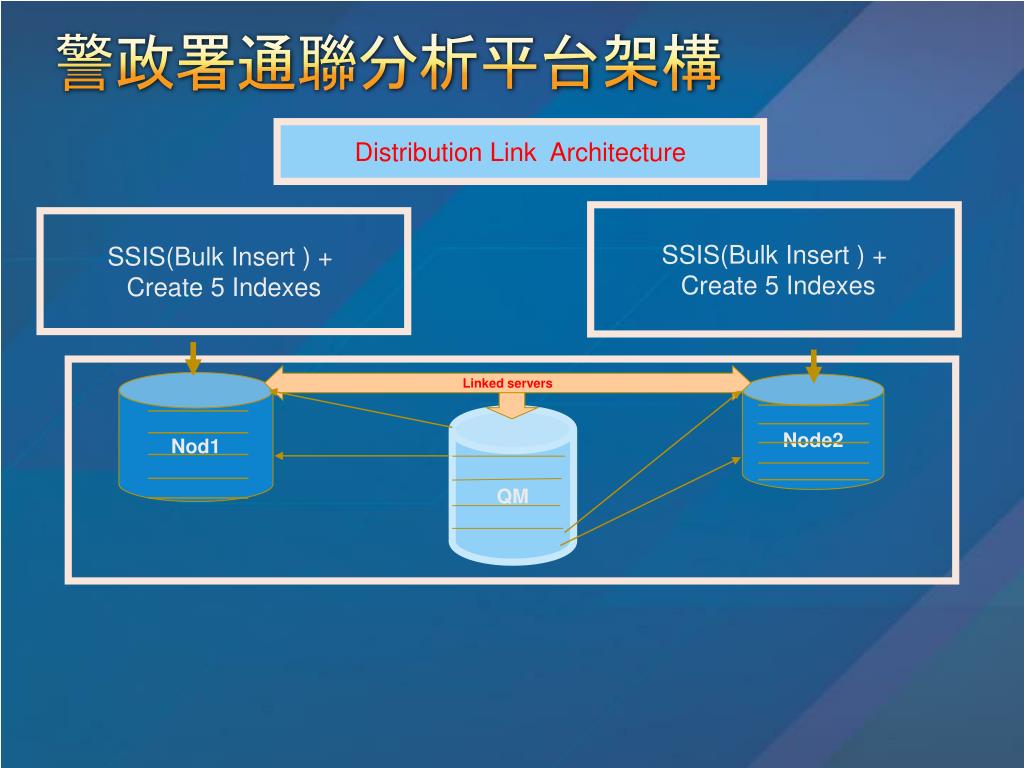 警政署通聯分析平台架構

Distribution Link Architecture

SSIS(Bulk Insert ) +
Create 5 Indexes

SSIS(Bulk Insert ) +
Create 5 Indexes

Linked servers

Nod1

QM

Node2